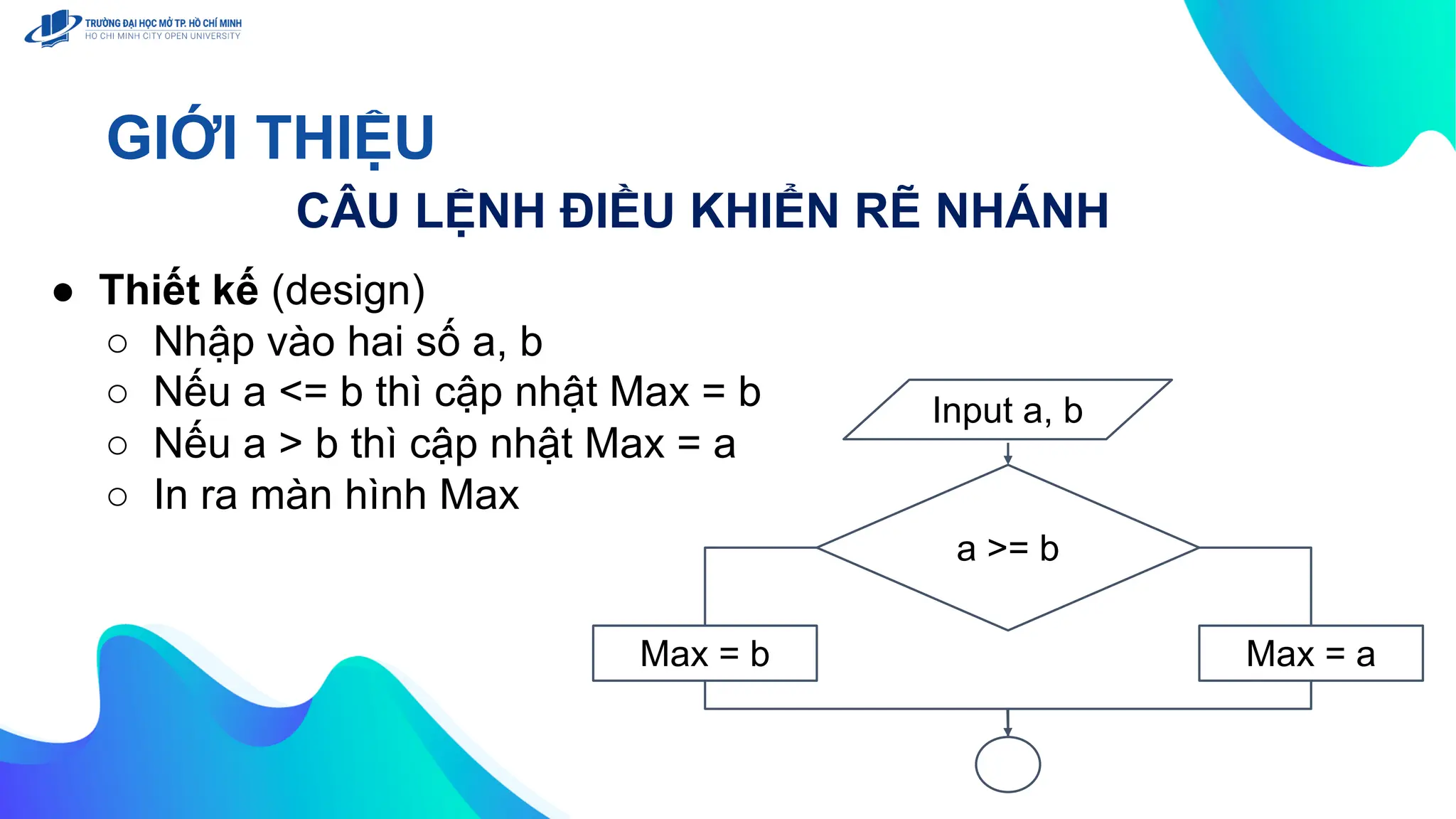 TRƯỜNG ĐẠI HỌC MỞ TP. HỒ CHÍ MINH
HO CHI MINH CITY OPEN UNIVERSITY

GIỚI THIỆU

CÂU LỆNH ĐIỀU KHIỂN RẼ NHÁNH

● Thiết kế (design)
○ Nhập vào hai số a, b
○ Nếu a <= b thì cập nhật Max = b
○ Nếu a > b thì cập nhật Max = a
○ In ra màn hình Max

Input a, b

a >= b

Max = b

Max = a